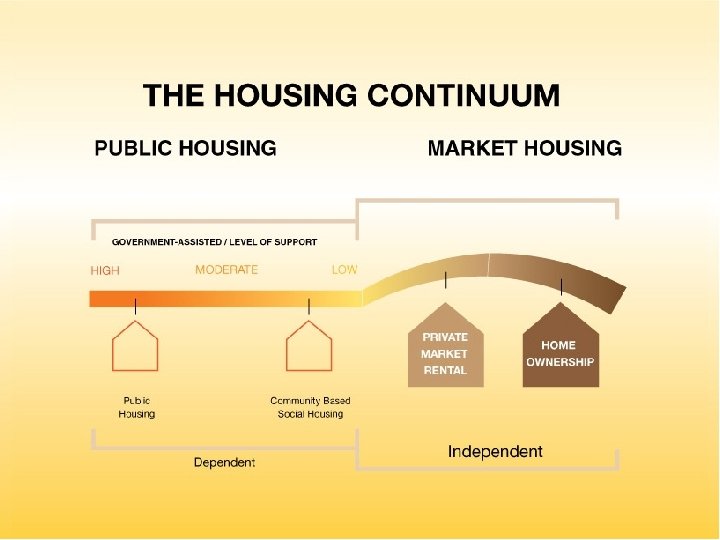 THE HOUSING CONTINUUM

PUBLIC HOUSING

MARKET HOUSING

GOVERNMENT-ASSISTED / LEVEL OF SUPPORT

HIGH

MODERATE

LOW

Public Housing

Community Based Social Housing

PRIVATE MARKET RENTAL

HOME OWNERSHIP

Dependent

Independent